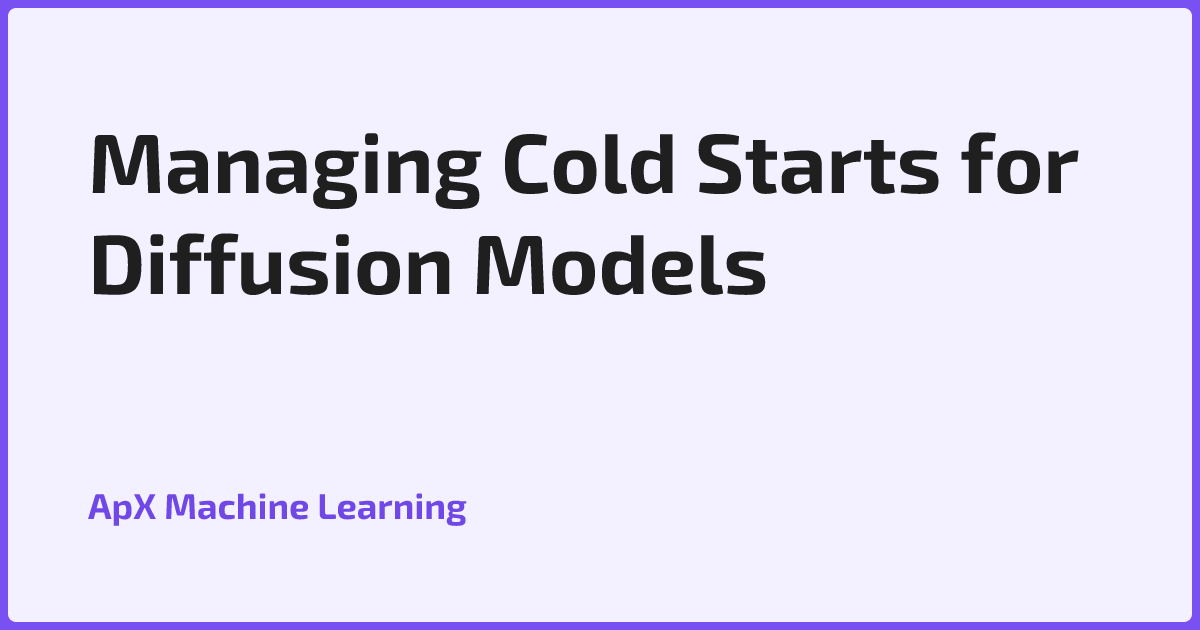 Managing Cold Starts for Diffusion Models

ApX Machine Learning